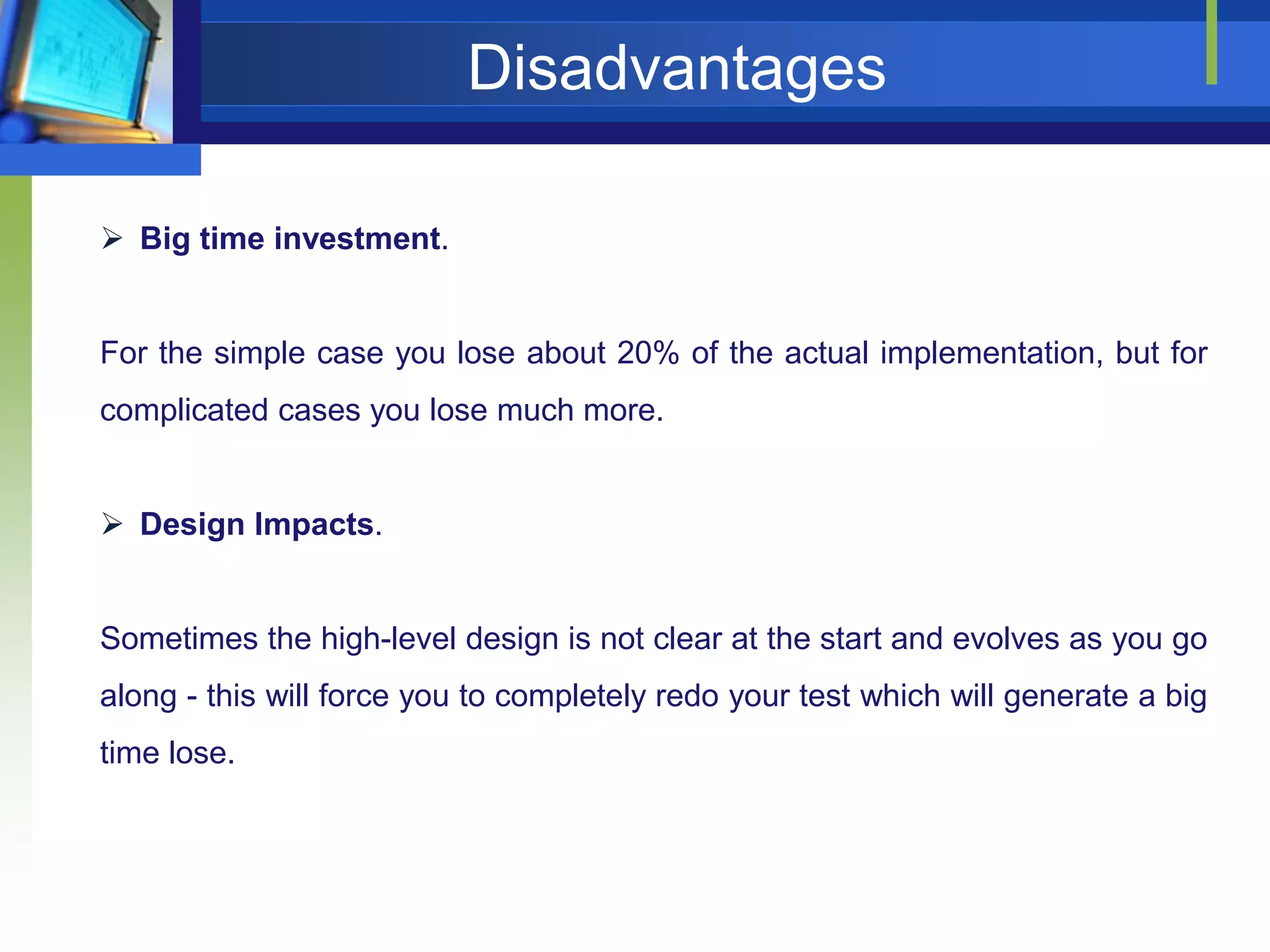 Disadvantages

➢ Big time investment.

For the simple case you lose about 20% of the actual implementation, but for complicated cases you lose much more.

➢ Design Impacts.

Sometimes the high-level design is not clear at the start and evolves as you go along - this will force you to completely redo your test which will generate a big time lose.